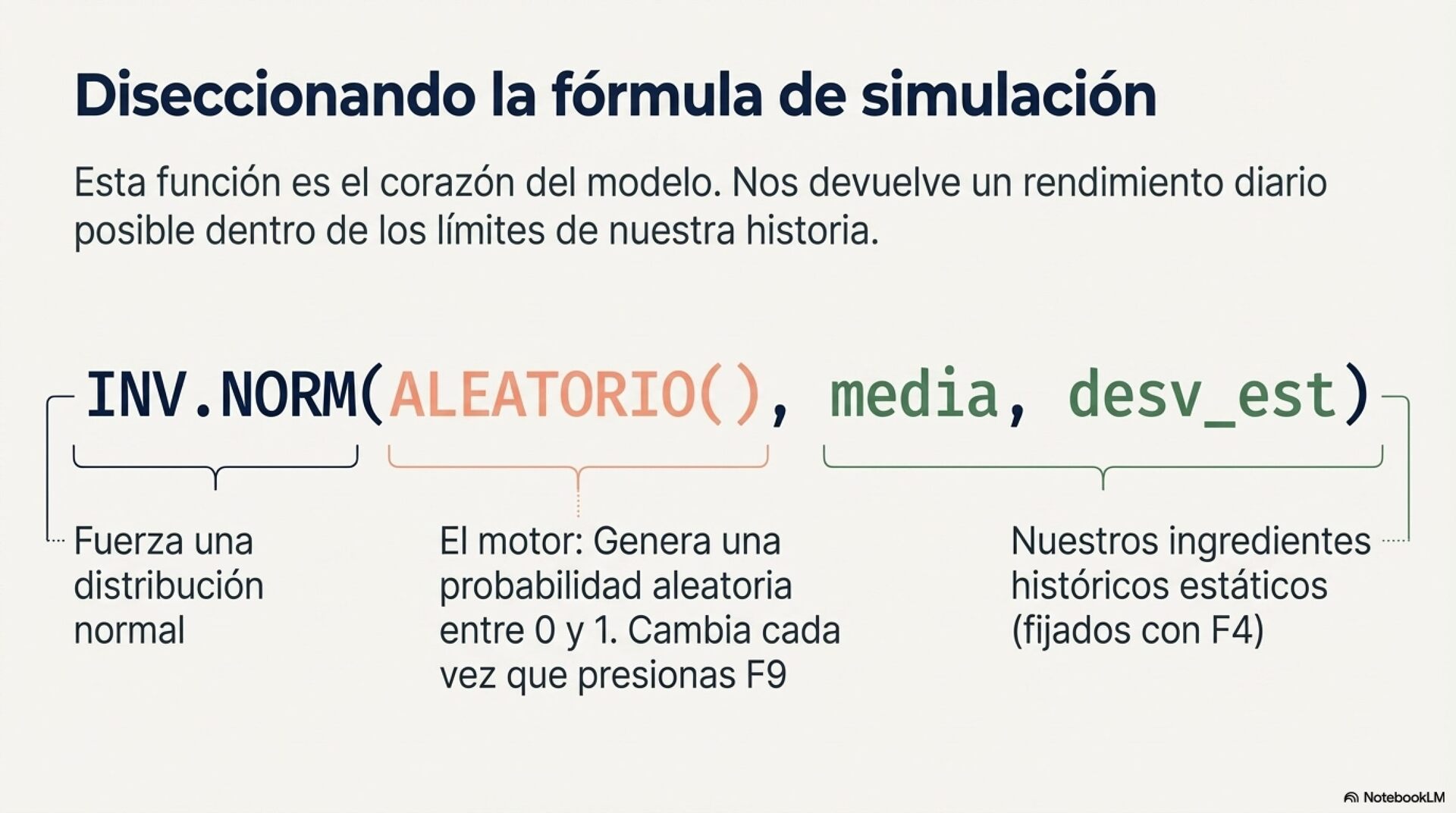 Diseccionando la fórmula de simulación

Esta función es el corazón del modelo. Nos devuelve un rendimiento diario posible dentro de los límites de nuestra historia.

INV.NORM(ALEATORIO(), media, desv_est)

Fuerza una distribución normal

El motor: Genera una probabilidad aleatoria entre 0 y 1. Cambia cada vez que presionas F9

Nuestros ingredientes históricos estáticos (fijados con F4)

NotebookLM